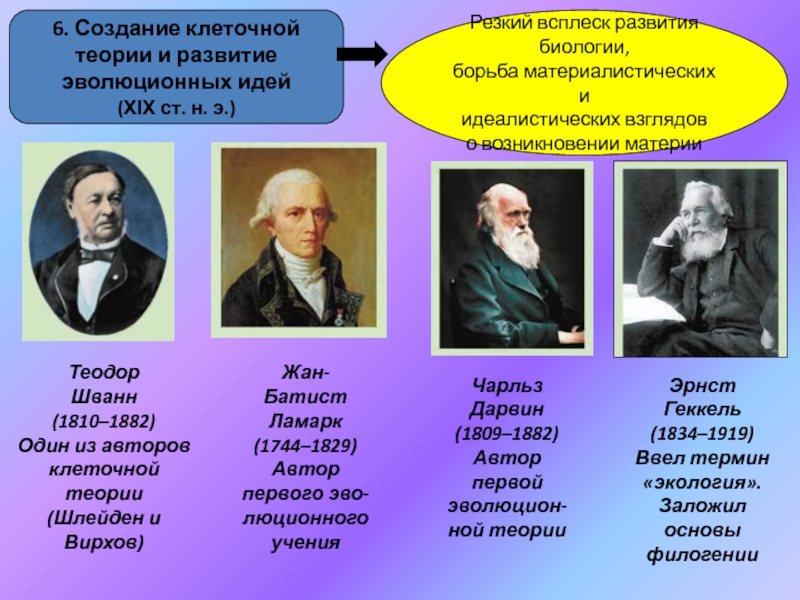 6. Создание клеточной теории и развитие эволюционных идей (XIX ст. н. э.)

Резкий всплеск развития биологии, борьба материалистических и идеалистических взглядов о возникновении материи

Теодор Шванн (1810–1882) Один из авторов клеточной теории (Шлейден и Вирхов)

Жан-Батист Ламарк (1744–1829) Автор первого эволюционного учения

Чарльз Дарвин (1809–1882) Автор первой эволюционной теории

Эрнст Геккель (1834–1919) Ввел термин «экология». Заложил основы филогении